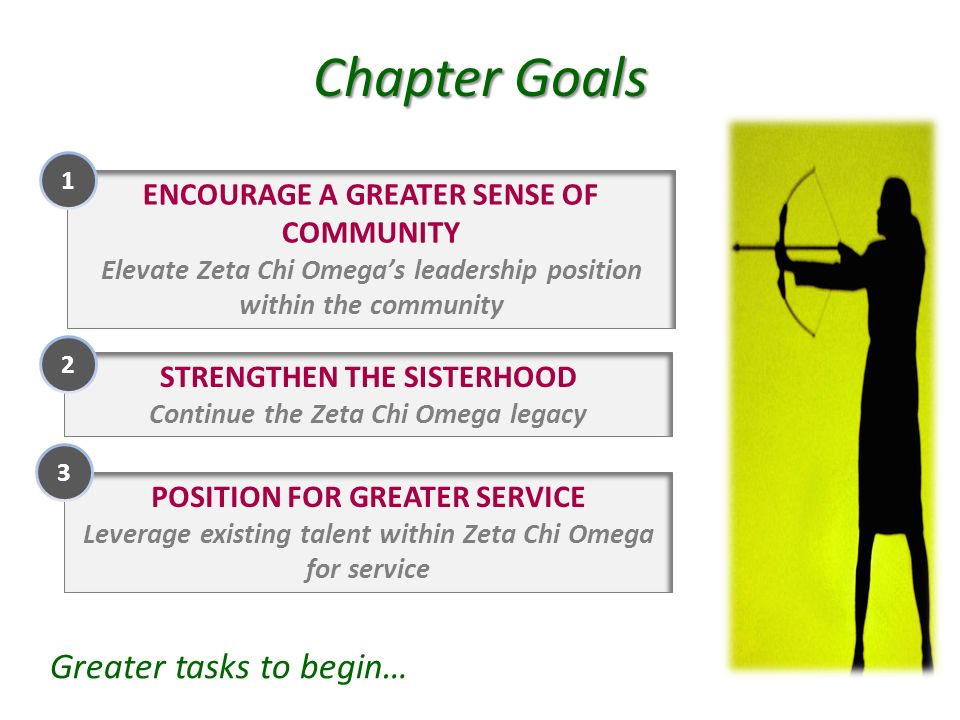 Chapter Goals

1

ENCOURAGE A GREATER SENSE OF COMMUNITY

Elevate Zeta Chi Omega's leadership position within the community

2

STRENGTHEN THE SISTERHOOD

Continue the Zeta Chi Omega legacy

3

POSITION FOR GREATER SERVICE

Leverage existing talent within Zeta Chi Omega for service

Greater tasks to begin…